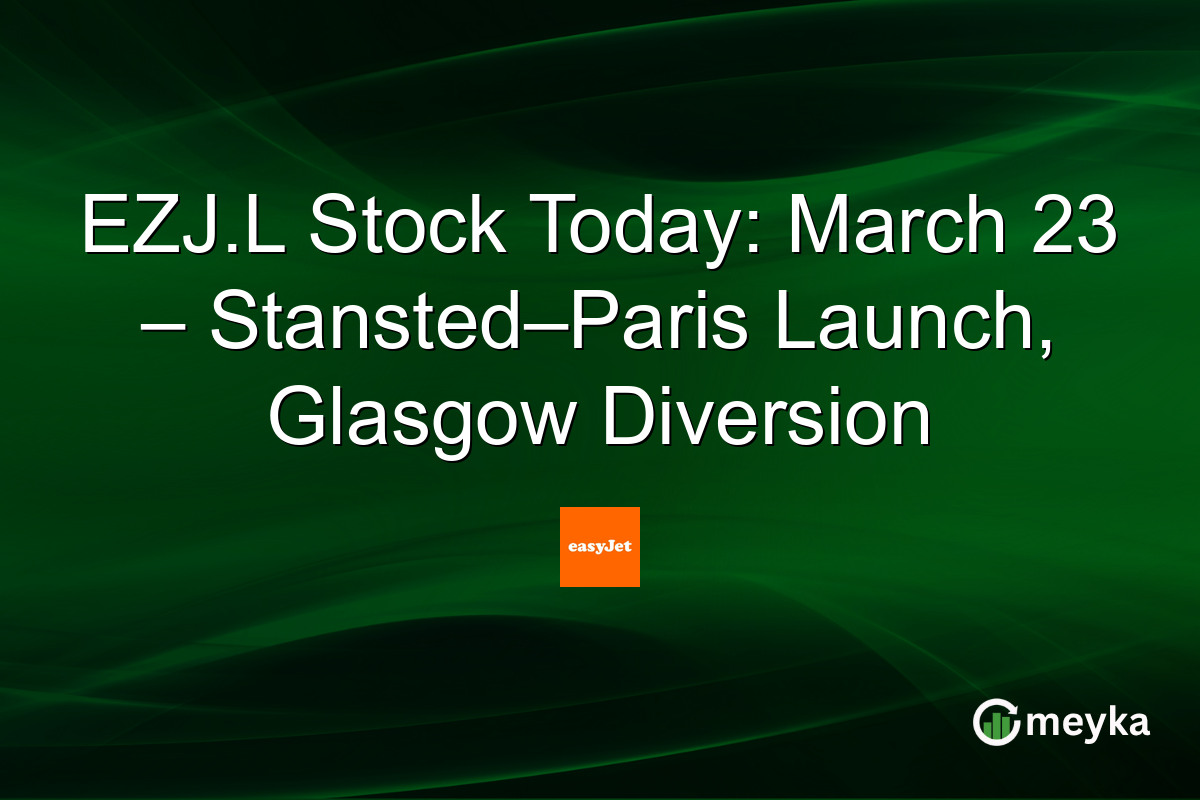 EZJ.L Stock Today: March 23 – Stansted–Paris Launch, Glasgow Diversion

easyJet

meyka